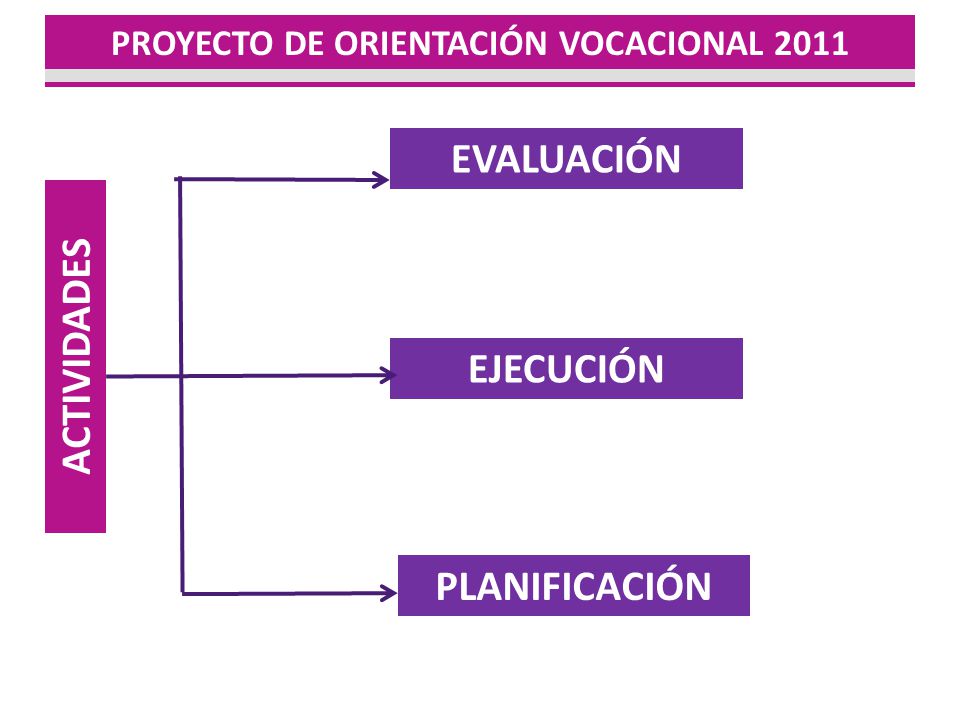 PROYECTO DE ORIENTACIÓN VOCACIONAL 2011

ACTIVIDADES

EVALUACIÓN

EJECUCIÓN

PLANIFICACIÓN